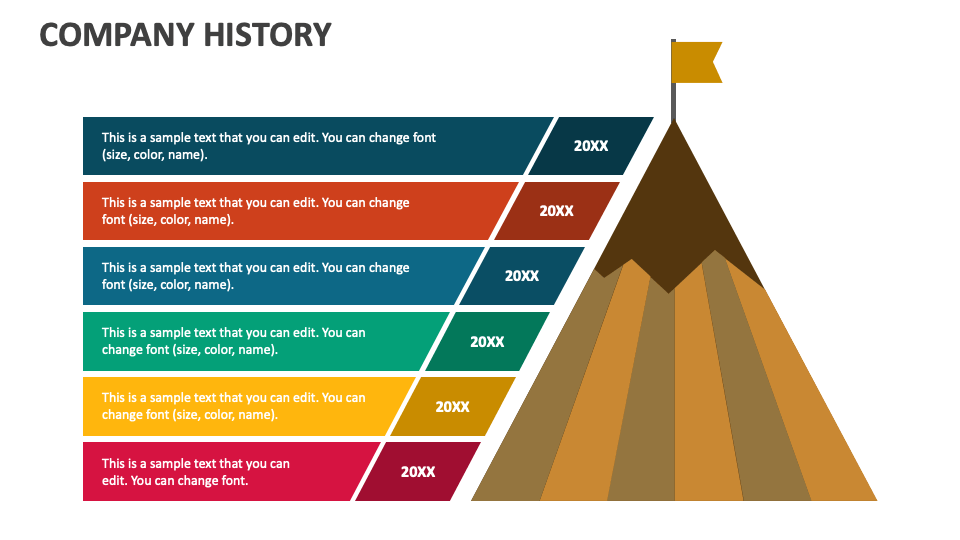 COMPANY HISTORY

This is a sample text that you can edit. You can change font (size, color, name).

20XX

This is a sample text that you can edit. You can change font (size, color, name).

20XX

This is a sample text that you can edit. You can change font (size, color, name).

20XX

This is a sample text that you can edit. You can change font (size, color, name).

20XX

This is a sample text that you can edit. You can change font (size, color, name).

20XX

This is a sample text that you can edit. You can change font.

20XX